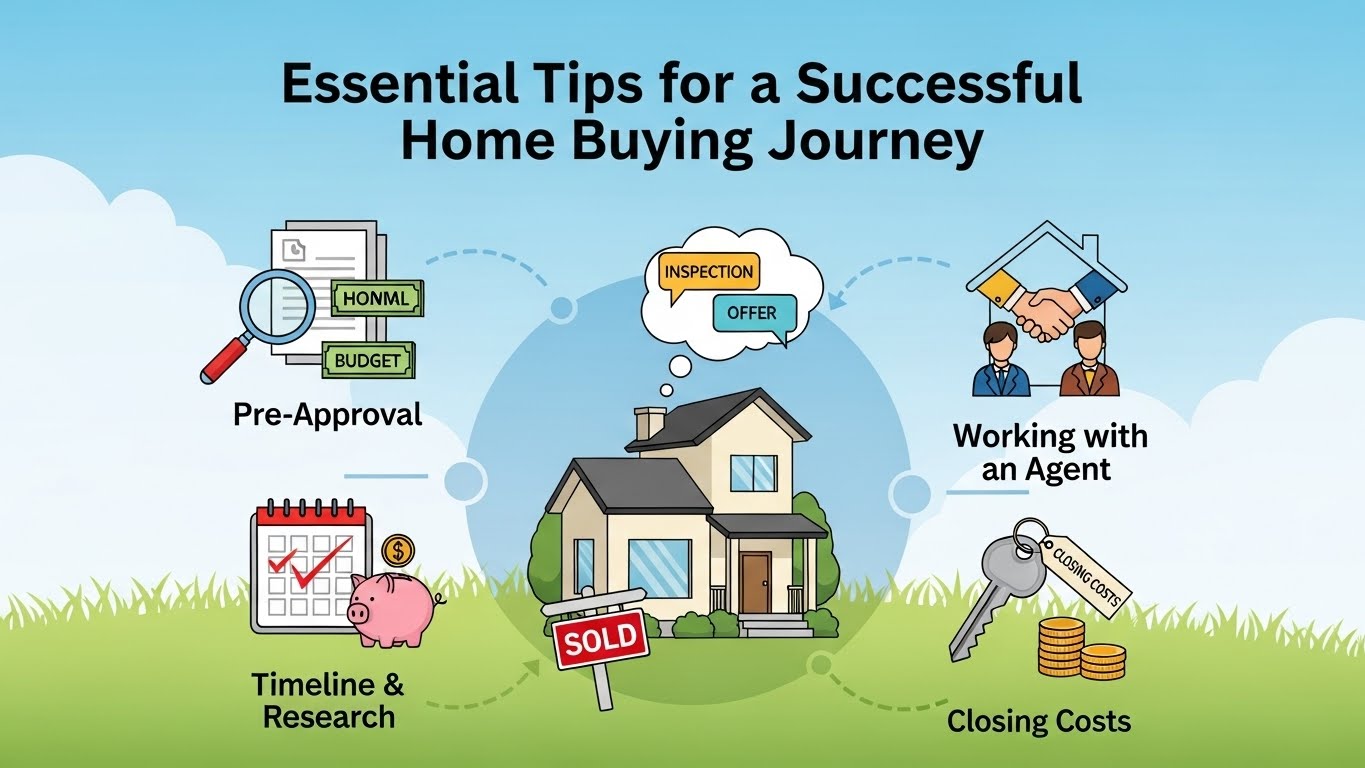 Essential Tips for a Successful Home Buying Journey

HONML

BUDGET

Pre-Approval

INSPECTION

OFFER

Working with an Agent

$

Timeline & Research

SOLD

CLOSING COSTS

Closing Costs